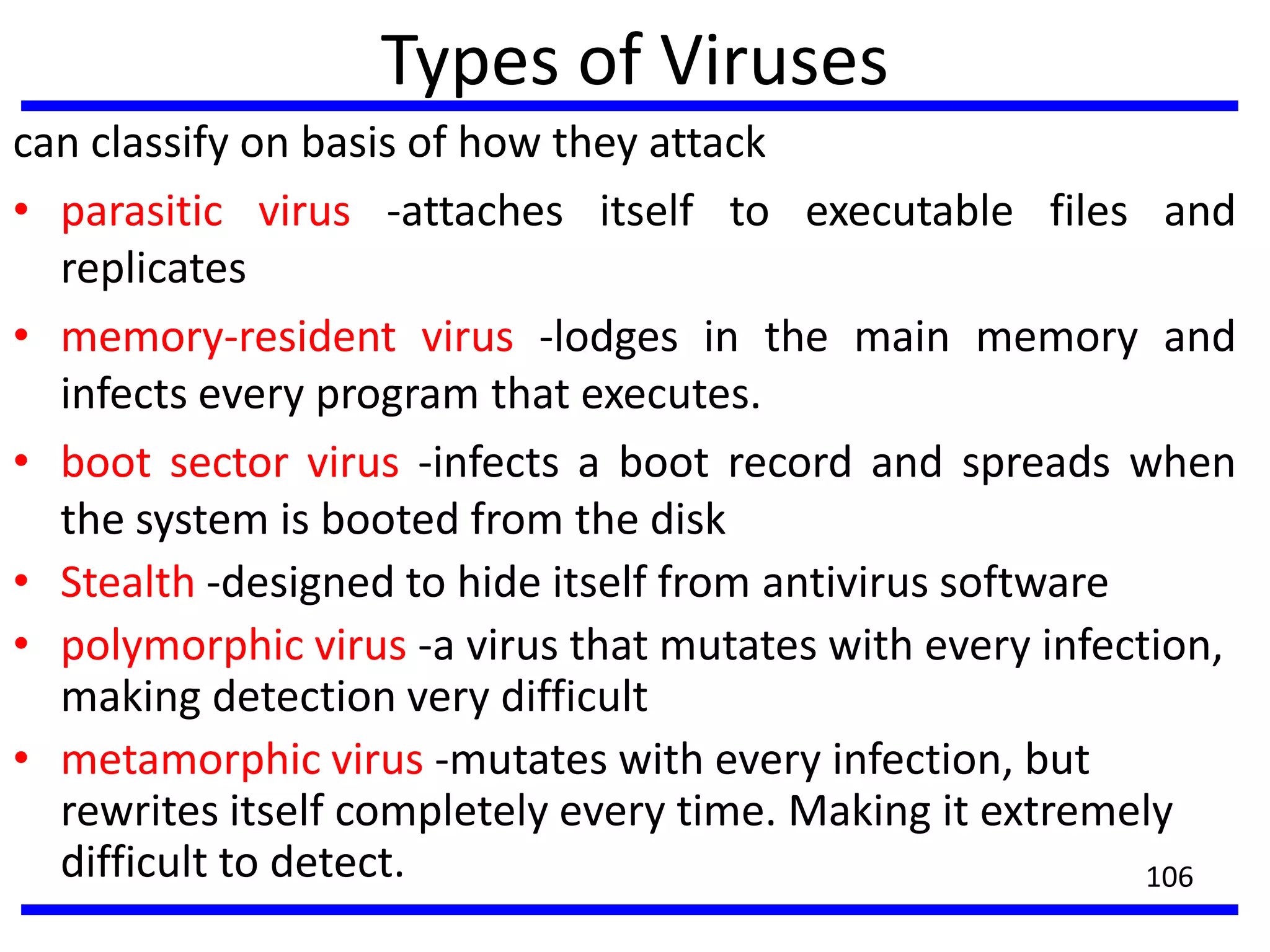 Types of Viruses

can classify on basis of how they attack

• parasitic virus -attaches itself to executable files and replicates

• memory-resident virus -lodges in the main memory and infects every program that executes.

• boot sector virus -infects a boot record and spreads when the system is booted from the disk

• Stealth -designed to hide itself from antivirus software

• polymorphic virus -a virus that mutates with every infection, making detection very difficult

• metamorphic virus -mutates with every infection, but rewrites itself completely every time. Making it extremely difficult to detect.

106